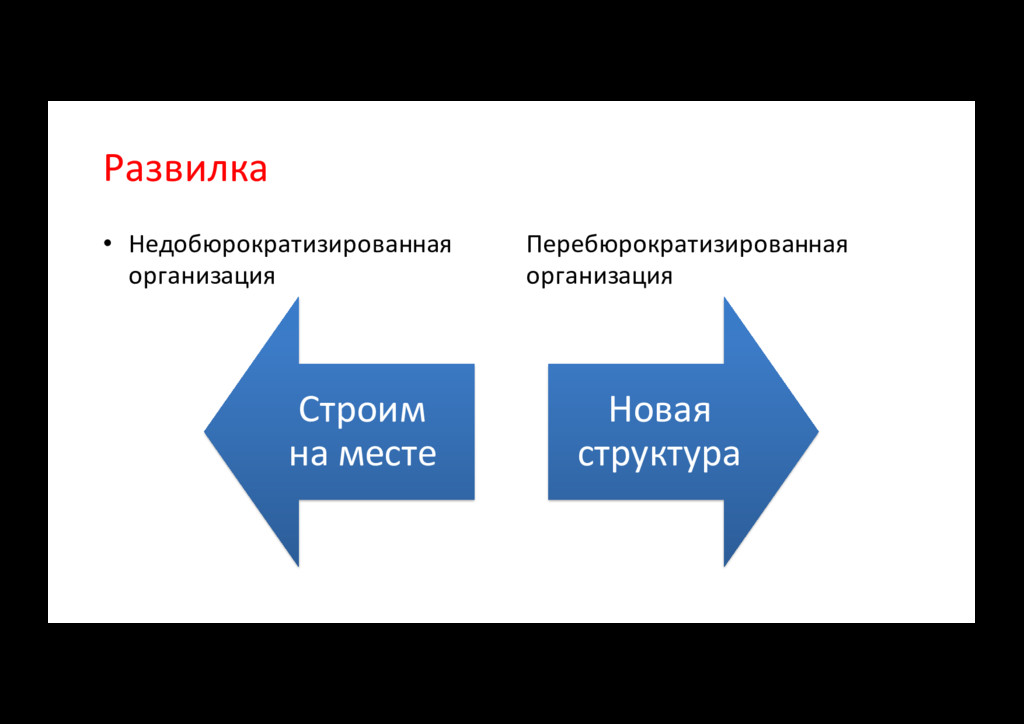 Развилка

• Недобюрократизированная организация

Перебюрократизированная организация

Строим на месте

Новая структура